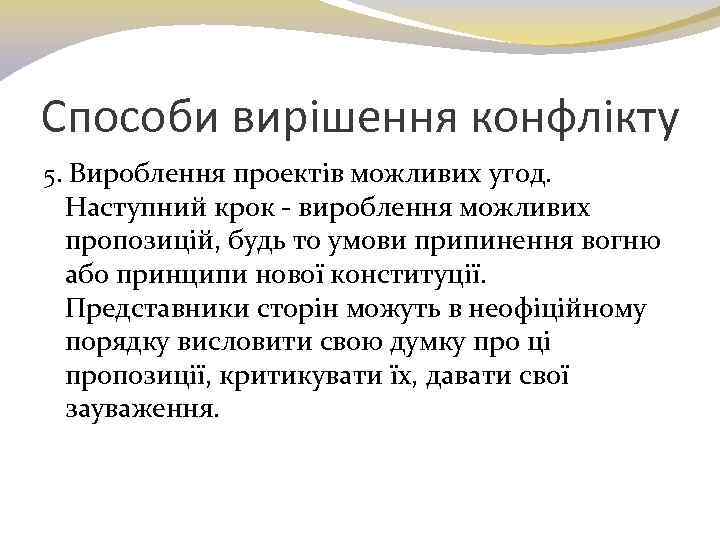 Способи вирішення конфлікту

5. Вироблення проектів можливих угод. Наступний крок - вироблення можливих пропозицій, будь то умови припинення вогню або принципи нової конституції. Представники сторін можуть в неофіційному порядку висловити свою думку про ці пропозиції, критикувати їх, давати свої зауваження.